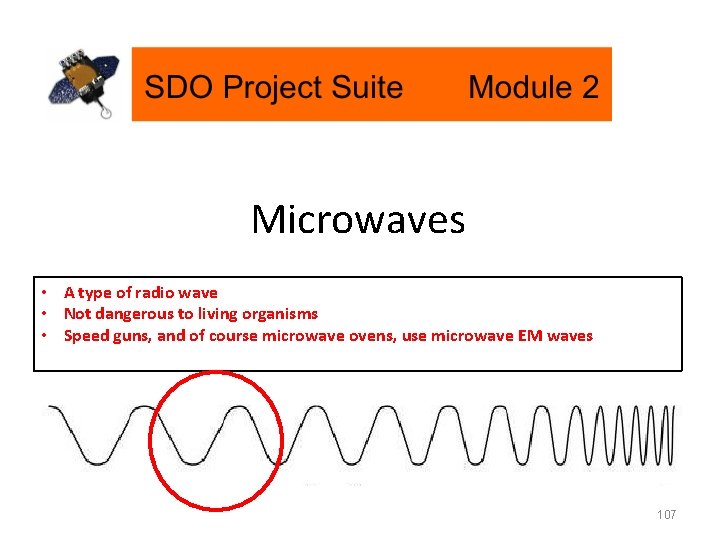 SDO Project Suite Module 2

Microwaves

• A type of radio wave
• Not dangerous to living organisms
• Speed guns, and of course microwave ovens, use microwave EM waves

107